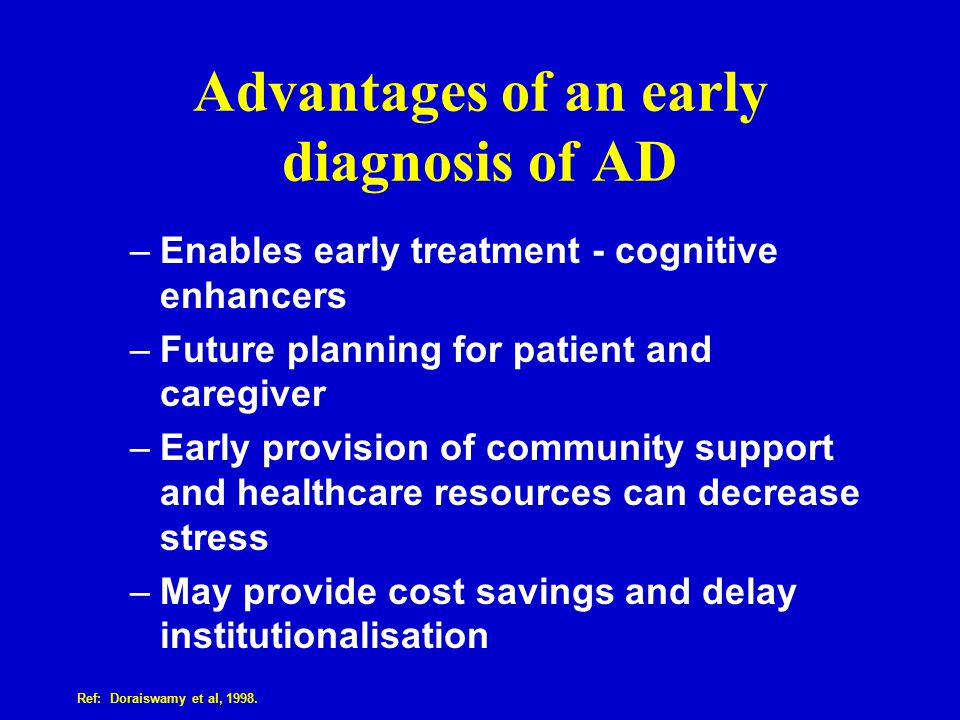 Advantages of an early diagnosis of AD

– Enables early treatment - cognitive enhancers

– Future planning for patient and caregiver

– Early provision of community support and healthcare resources can decrease stress

– May provide cost savings and delay institutionalisation

Ref: Doraiswamy et al, 1998.